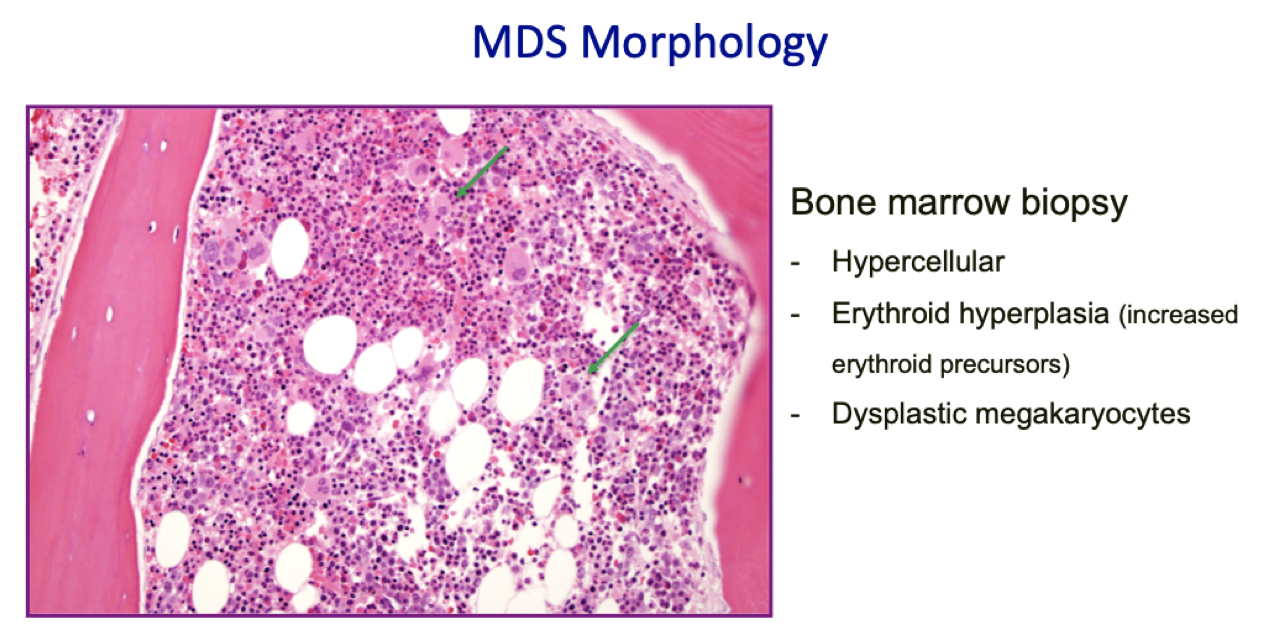 MDS Morphology

Bone marrow biopsy

- Hypercellular
- Erythroid hyperplasia (increased erythroid precursors)
- Dysplastic megakaryocytes